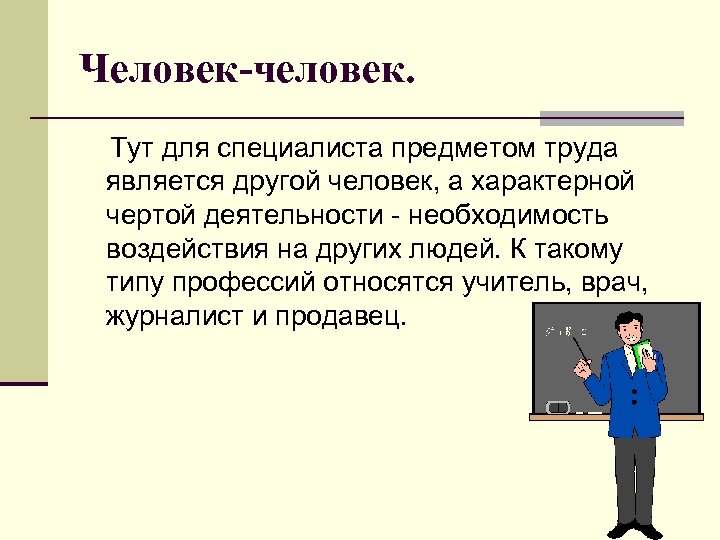 Человек-человек.

Тут для специалиста предметом труда является другой человек, а характерной чертой деятельности - необходимость воздействия на других людей. К такому типу профессий относятся учитель, врач, журналист и продавец.